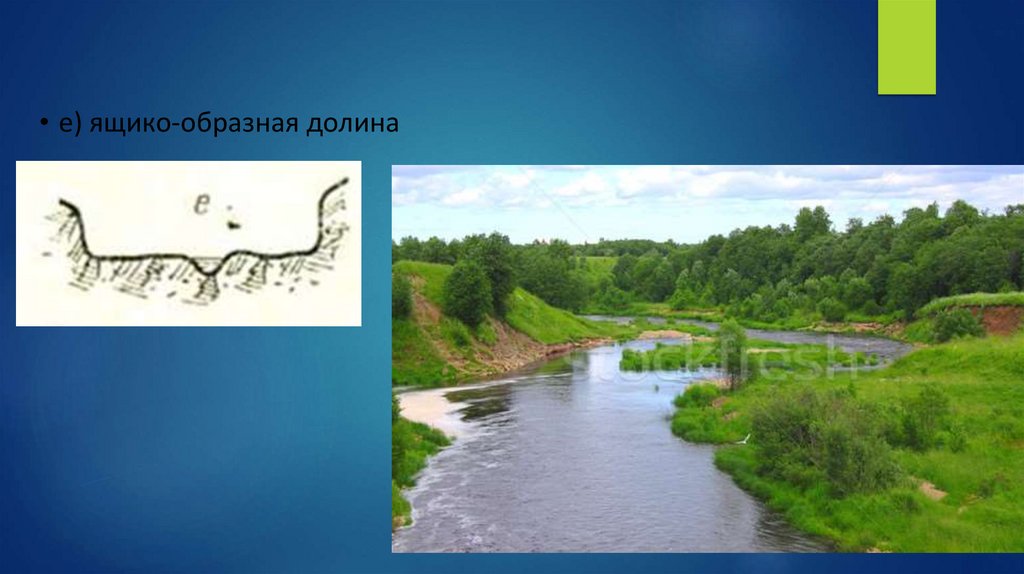 • е) ящико-образная долина

е